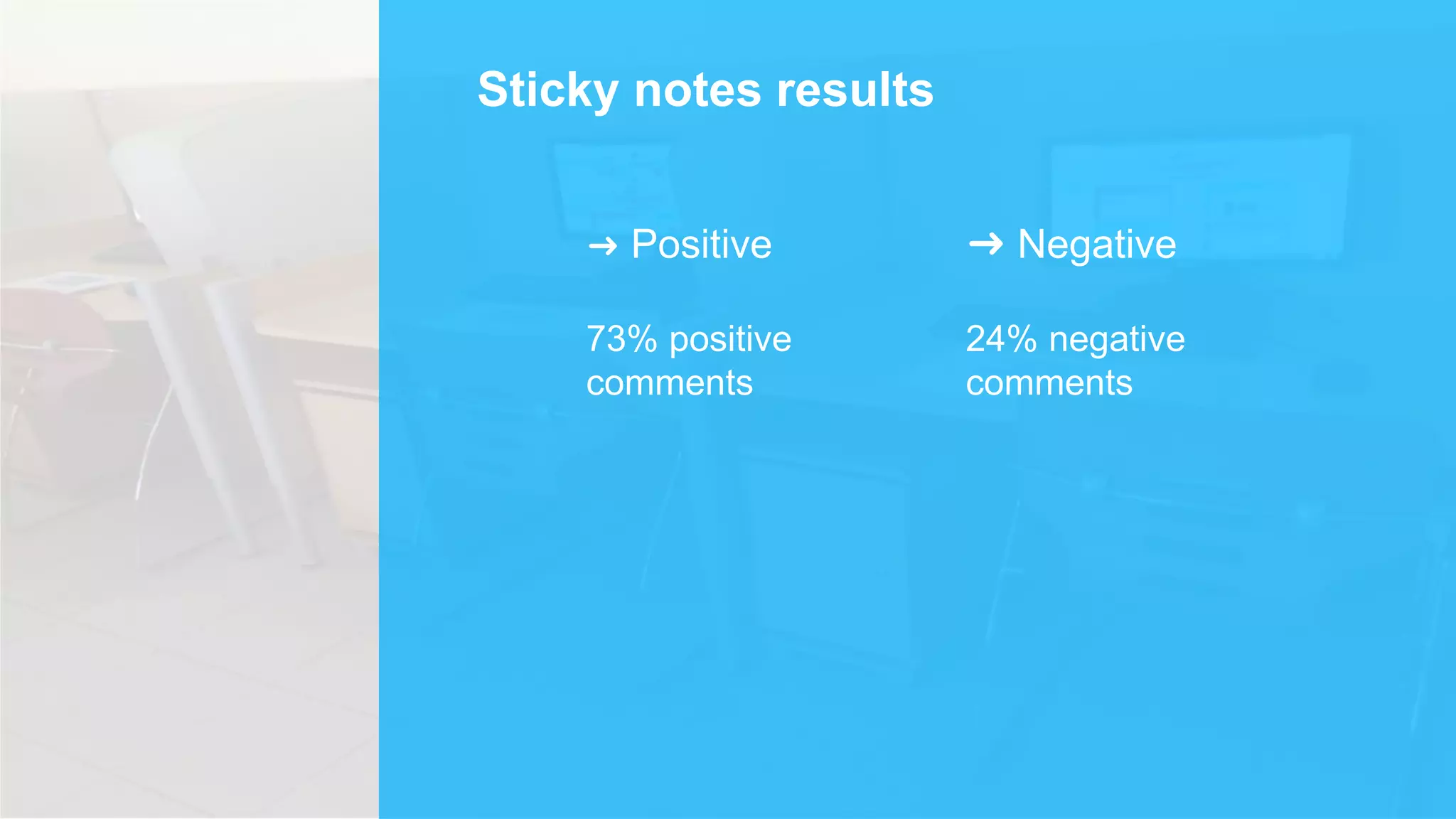 Sticky notes results

→ Positive

73% positive comments

→ Negative

24% negative comments